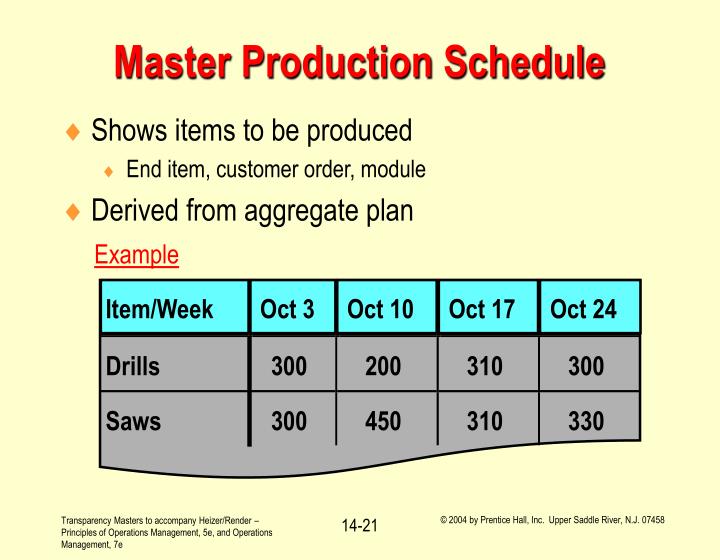 Master Production Schedule

♦ Shows items to be produced
♦ End item, customer order, module

♦ Derived from aggregate plan

Example

| Item/Week | Oct 3 | Oct 10 | Oct 17 | Oct 24 |
|---|---|---|---|---|
| Drills | 300 | 200 | 310 | 300 |
| Saws | 300 | 450 | 310 | 330 |

Transparency Masters to accompany Heizer/Render – Principles of Operations Management, 5e, and Operations Management, 7e

14-21

© 2004 by Prentice Hall, Inc. Upper Saddle River, N.J. 07458